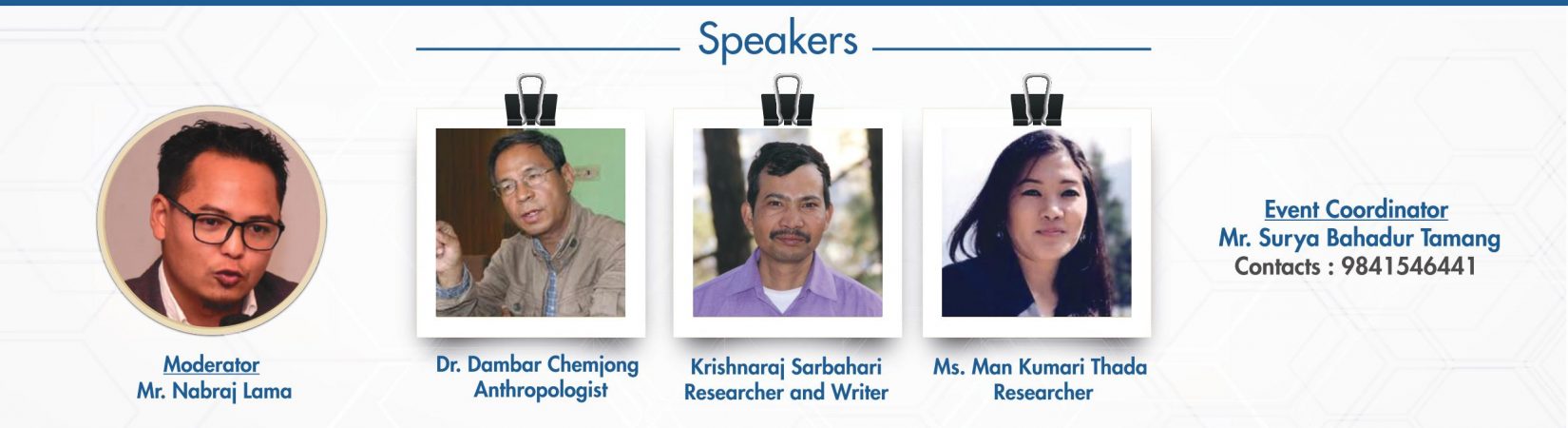 Speakers

Moderator
Mr. Nabraj Lama

Dr. Dambar Chemjong
Anthropologist

Krishnaraj Sarbahari
Researcher and Writer

Ms. Man Kumari Thada
Researcher

Event Coordinator
Mr. Surya Bahadur Tamang
Contacts : 9841546441